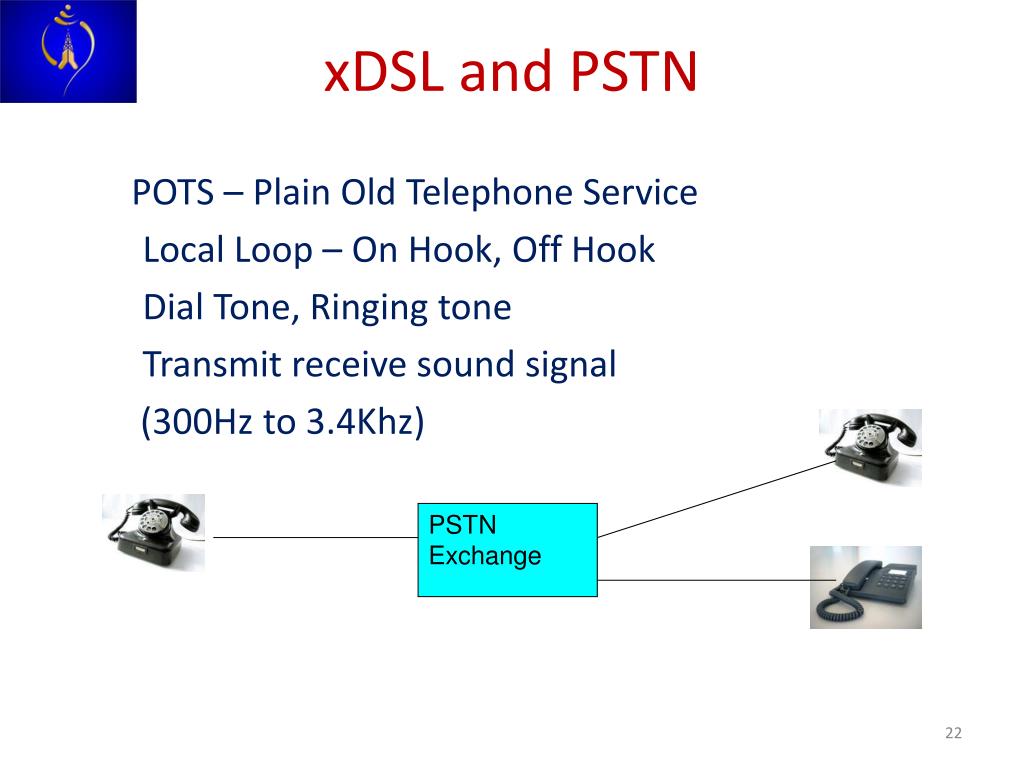 xDSL and PSTN

POTS – Plain Old Telephone Service

Local Loop – On Hook, Off Hook

Dial Tone, Ringing tone

Transmit receive sound signal

(300Hz to 3.4Khz)

PSTN Exchange

22